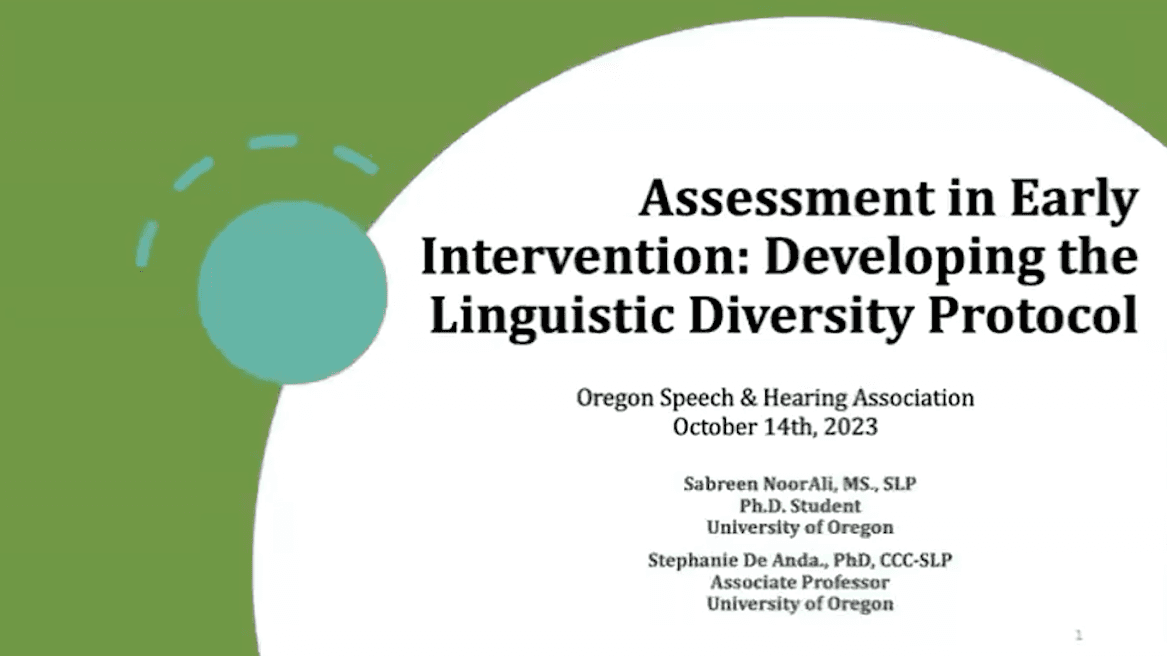 Assessment in Early Intervention: Developing the Linguistic Diversity Protocol

Oregon Speech & Hearing Association
October 14th, 2023

Sabreen NoorAli, MS., SLP
Ph.D. Student
University of Oregon

Stephanie De Anda., PhD, CCC-SLP
Associate Professor
University of Oregon

1